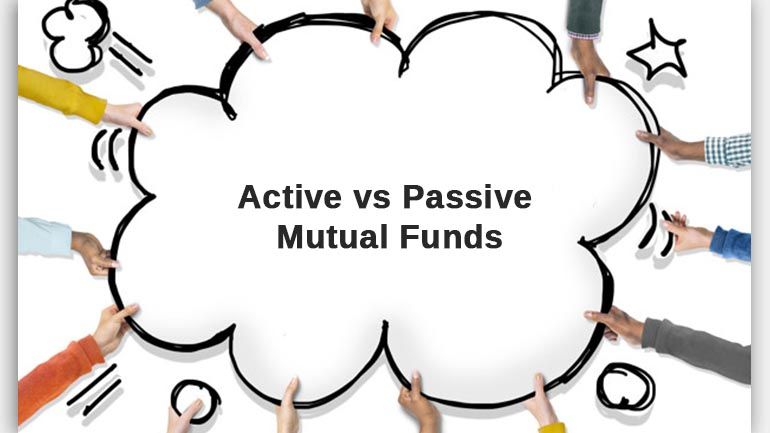 Active vs Passive
Mutual Funds